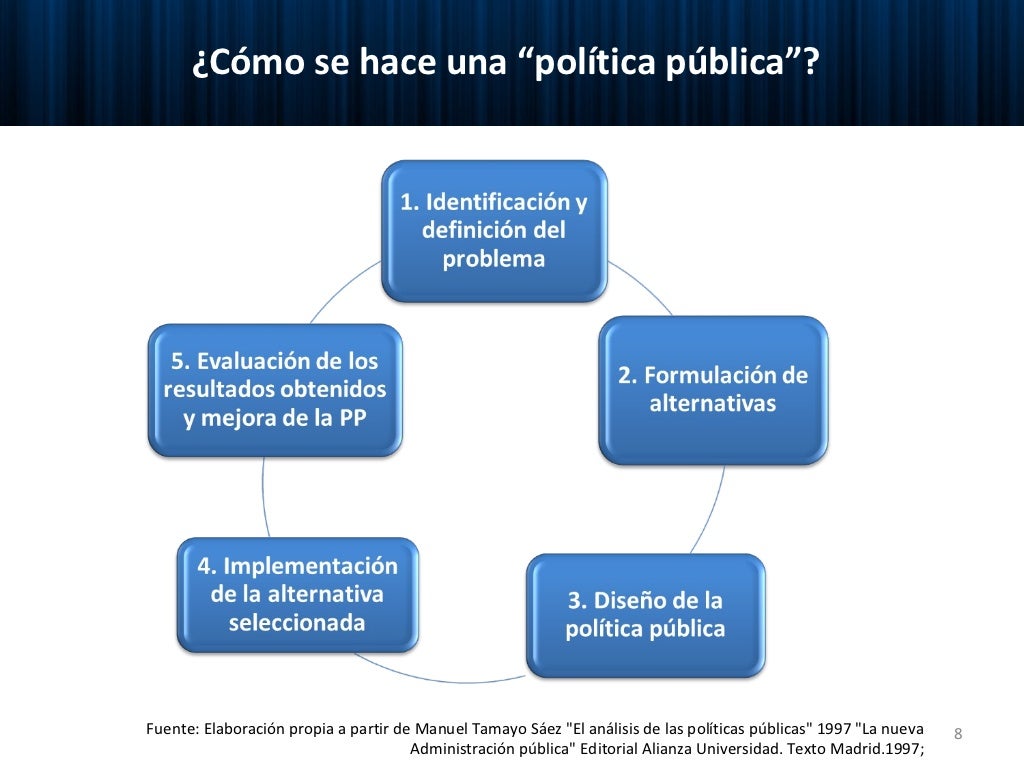 ¿Cómo se hace una “política pública”?

1. Identificación y definición del problema

2. Formulación de alternativas

3. Diseño de la política pública

4. Implementación de la alternativa seleccionada

5. Evaluación de los resultados obtenidos y mejora de la PP

Fuente: Elaboración propia a partir de Manuel Tamayo Sáez "El análisis de las políticas públicas" 1997 "La nueva Administración pública" Editorial Alianza Universidad. Texto Madrid.1997;

8